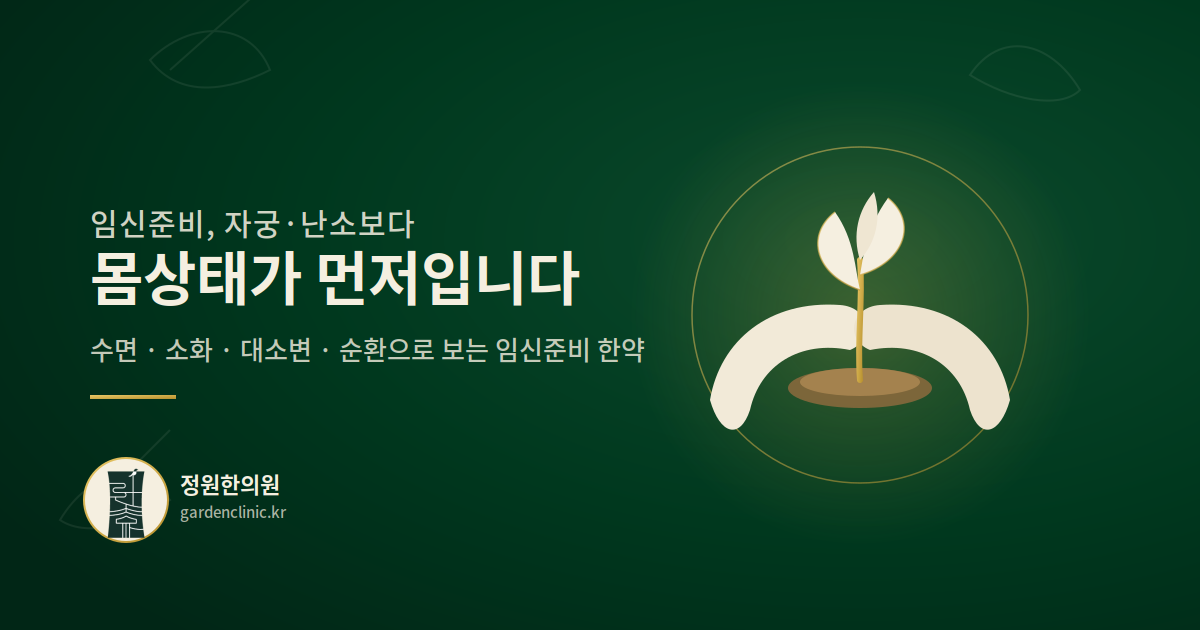 임신준비, 자궁·난소보다
몸상태가 먼저입니다

수면 · 소화 · 대소변 · 순환으로 보는 임신준비 한약

정원한의원
gardenclinic.kr